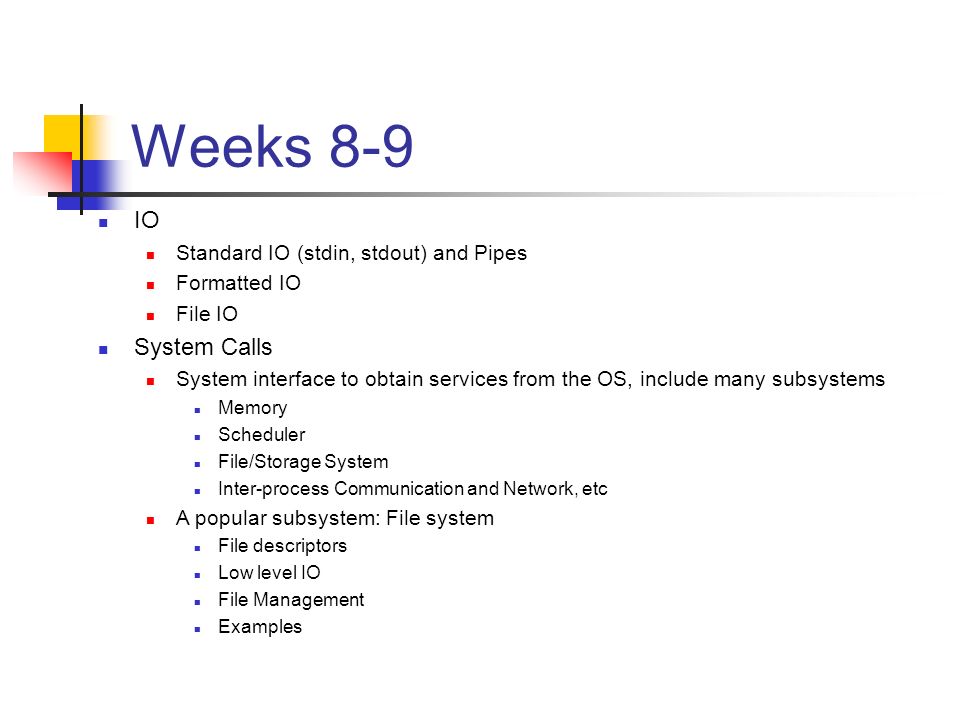 Weeks 8-9

- IO
  - Standard IO (stdin, stdout) and Pipes
  - Formatted IO
  - File IO
- System Calls
  - System interface to obtain services from the OS, include many subsystems
    - Memory
    - Scheduler
    - File/Storage System
    - Inter-process Communication and Network, etc
  - A popular subsystem: File system
    - File descriptors
    - Low level IO
    - File Management
    - Examples